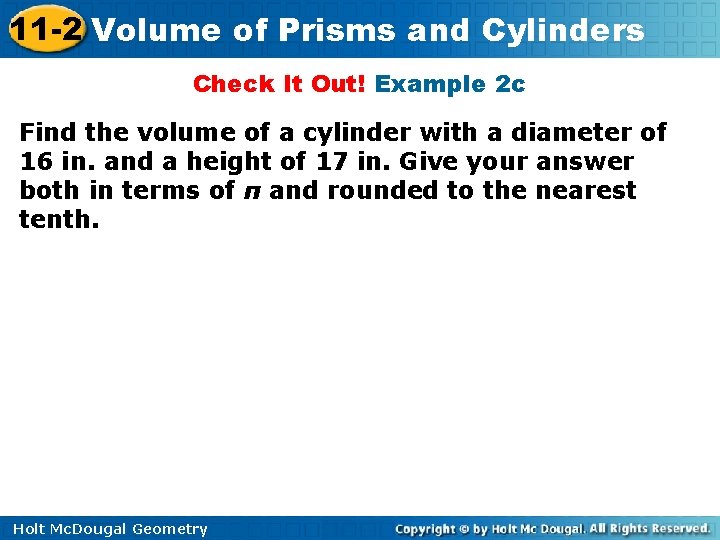 11-2 Volume of Prisms and Cylinders

Check It Out! Example 2c

Find the volume of a cylinder with a diameter of 16 in. and a height of 17 in. Give your answer both in terms of $\pi$ and rounded to the nearest tenth.

Holt McDougal Geometry

Copyright © by Holt Mc Dougal. All Rights Reserved.